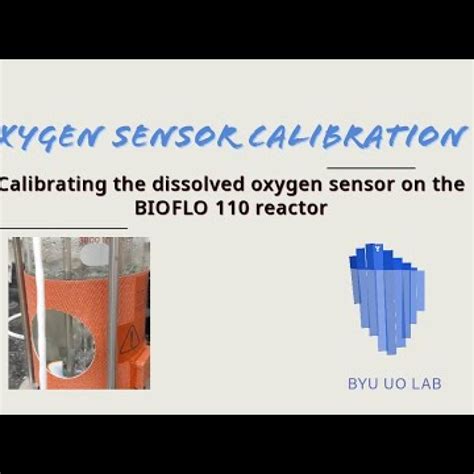 XYGEN SENSOR CALIBRATION

Calibrating the dissolved oxygen sensor on the BIOFLO 110 reactor

BYU UO LAB